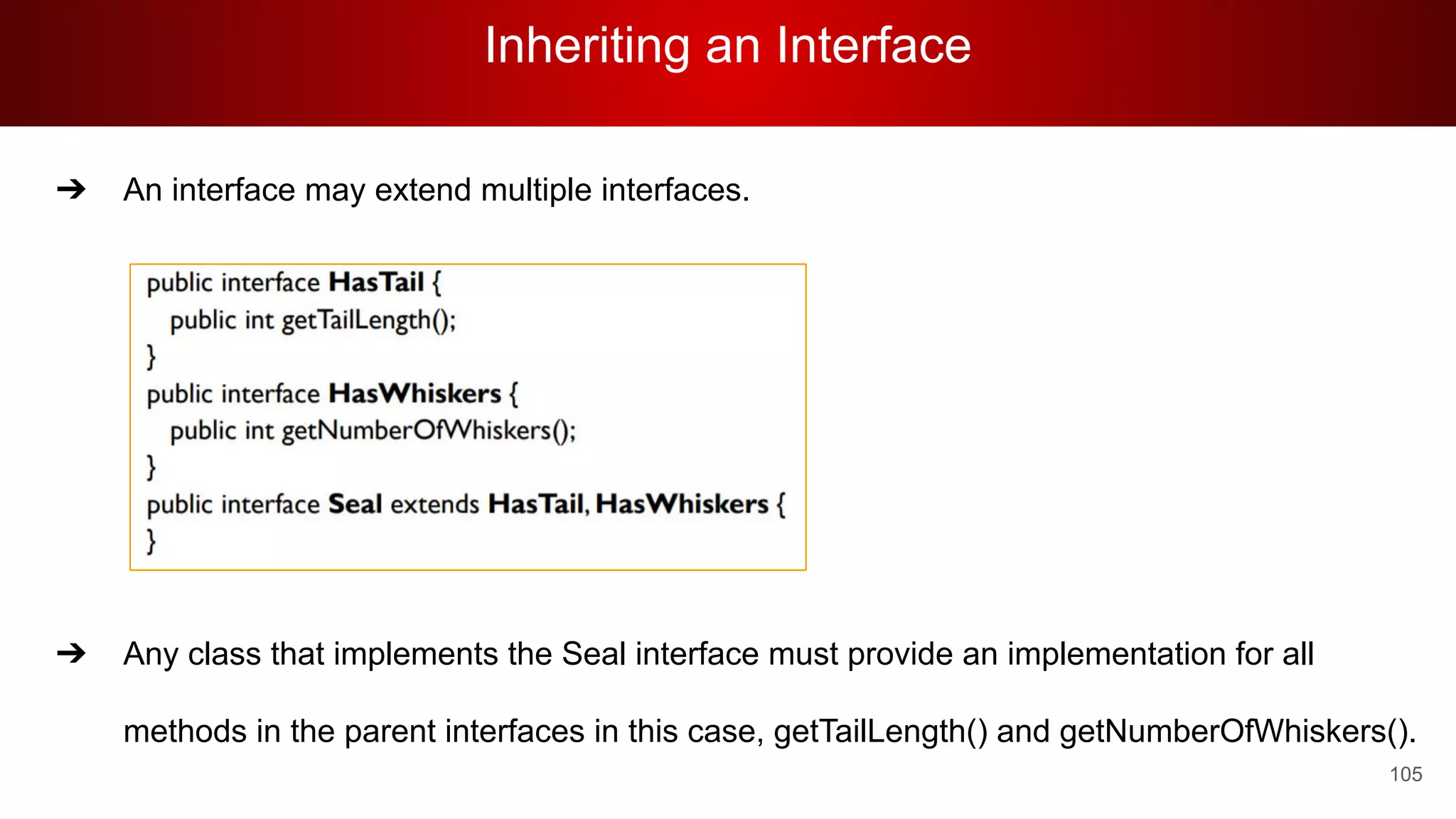 Inheriting an Interface

➔ An interface may extend multiple interfaces.

public interface HasTail {
public int getTailLength();
}
public interface HasWhiskers {
public int getNumberOfWhiskers();
}
public interface Seal extends HasTail, HasWhiskers {
}

➔ Any class that implements the Seal interface must provide an implementation for all methods in the parent interfaces in this case, getTailLength() and getNumberOfWhiskers().

105